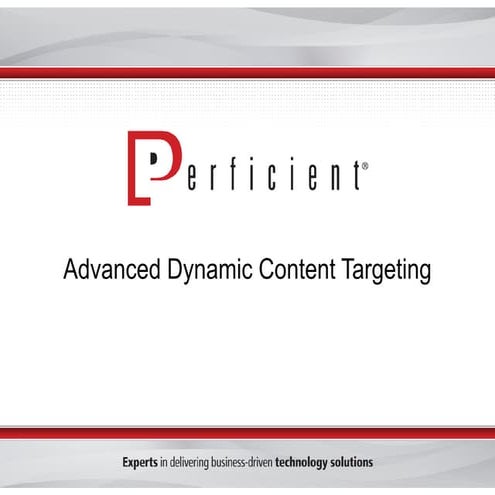 Perficient®

Advanced Dynamic Content Targeting

Experts in delivering business-driven technology solutions